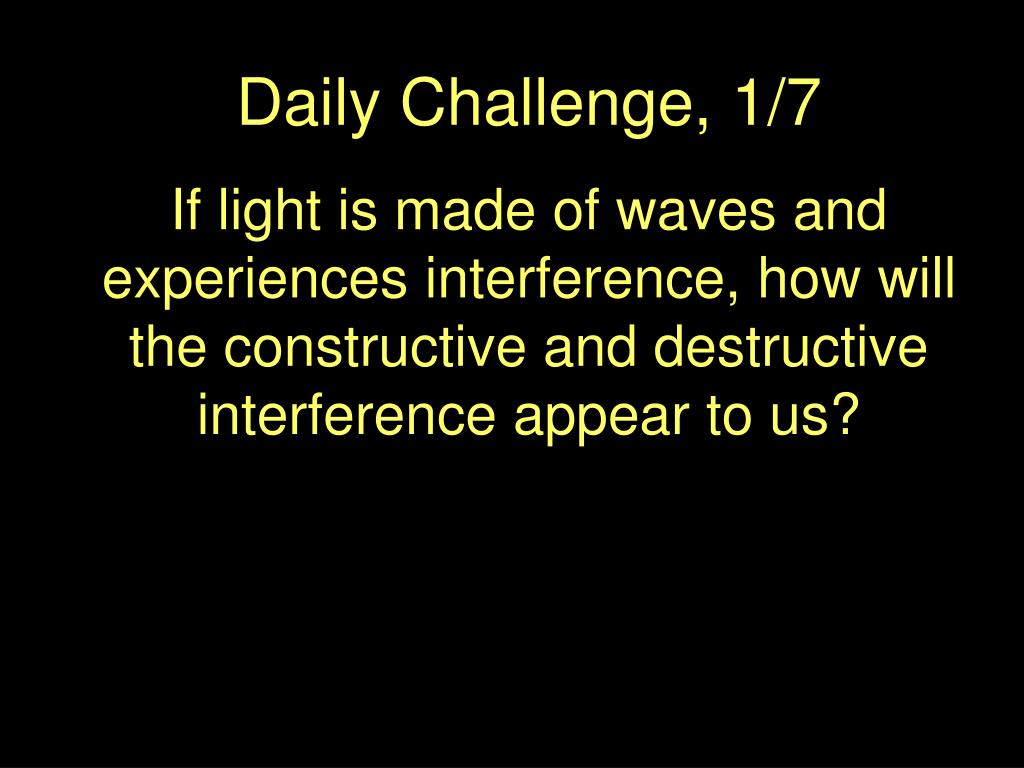 Daily Challenge, 1/7

If light is made of waves and experiences interference, how will the constructive and destructive interference appear to us?